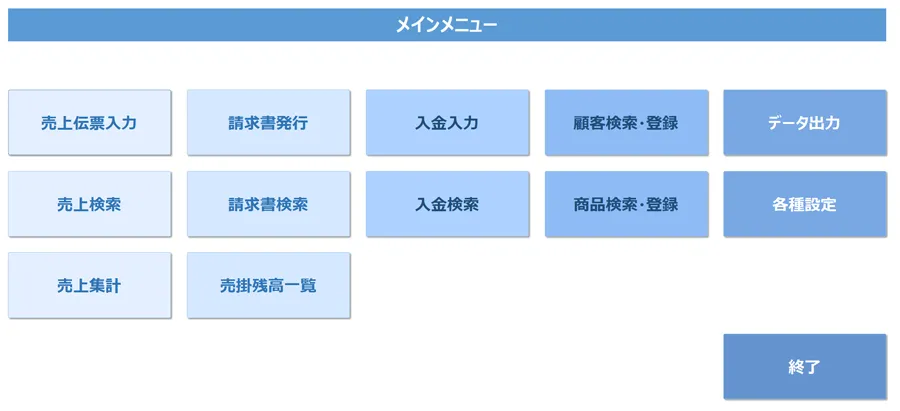 メインメニュー

売上伝票入力

請求書発行

入金入力

顧客検索・登録

データ出力

売上検索

請求書検索

入金検索

商品検索・登録

各種設定

売上集計

売掛残高一覧

終了